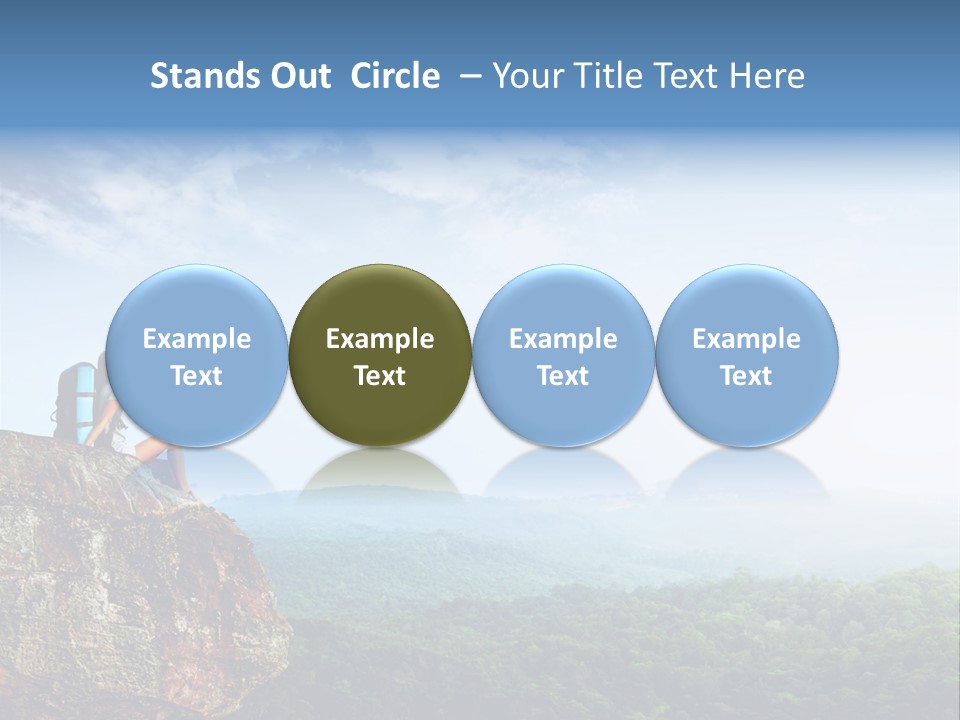 Stands Out Circle – Your Title Text Here

Example Text

Example Text

Example Text

Example Text